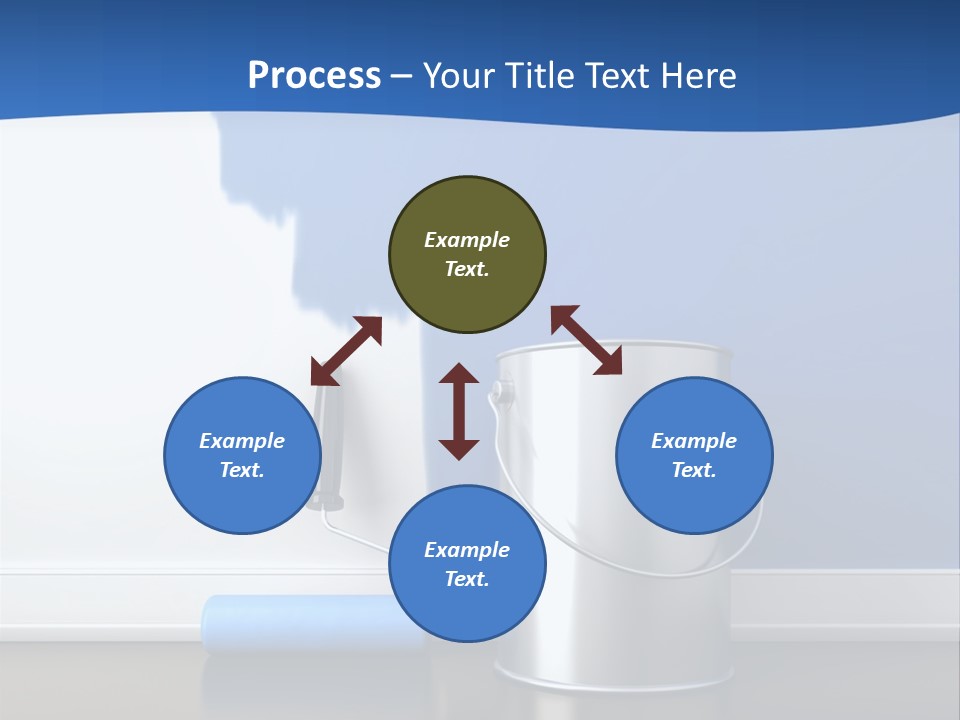 Process – Your Title Text Here

Example Text.

Example Text.

Example Text.

Example Text.